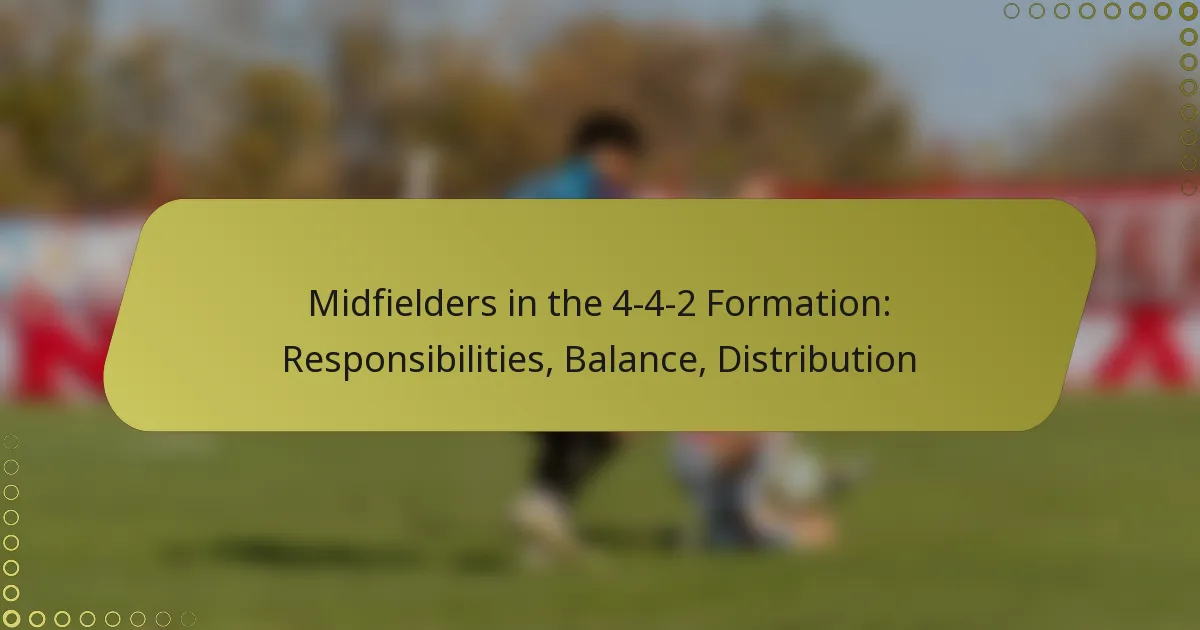 Midfielders in the 4-4-2 Formation: Responsibilities, Balance, Distribution